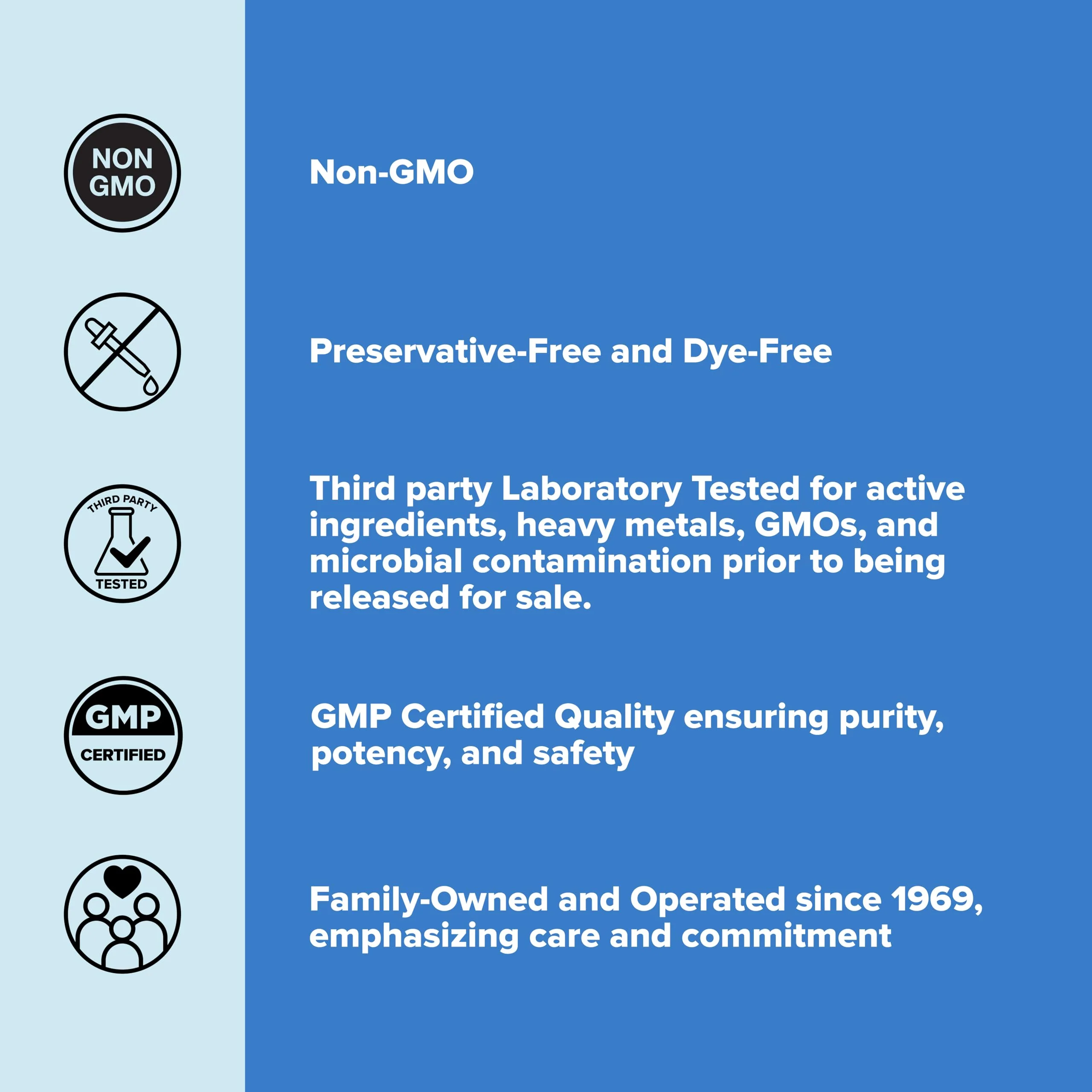 NON GMO

Non-GMO

Preservative-Free and Dye-Free

THIRD PARTY TESTED

Third party Laboratory Tested for active ingredients, heavy metals, GMOs, and microbial contamination prior to being released for sale.

GMP CERTIFIED

GMP Certified Quality ensuring purity, potency, and safety

Family-Owned and Operated since 1969, emphasizing care and commitment